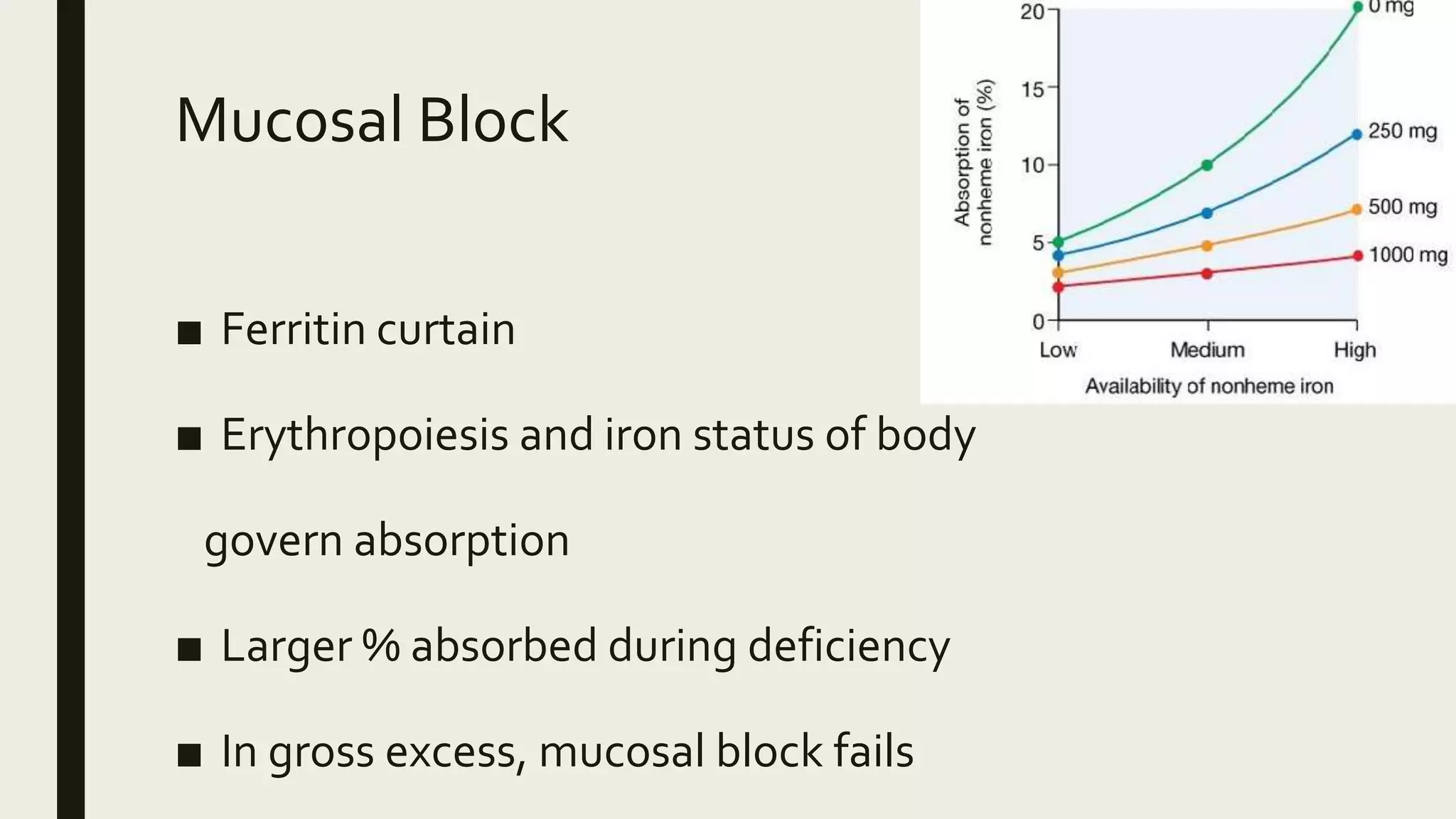 Mucosal Block

■ Ferritin curtain

■ Erythropoiesis and iron status of body govern absorption

■ Larger % absorbed during deficiency

■ In gross excess, mucosal block fails

Absorption of nonheme iron (%)

20
15
10
5
0

0 mg
250 mg
500 mg
1000 mg

Low
Medium
High

Availability of nonheme iron